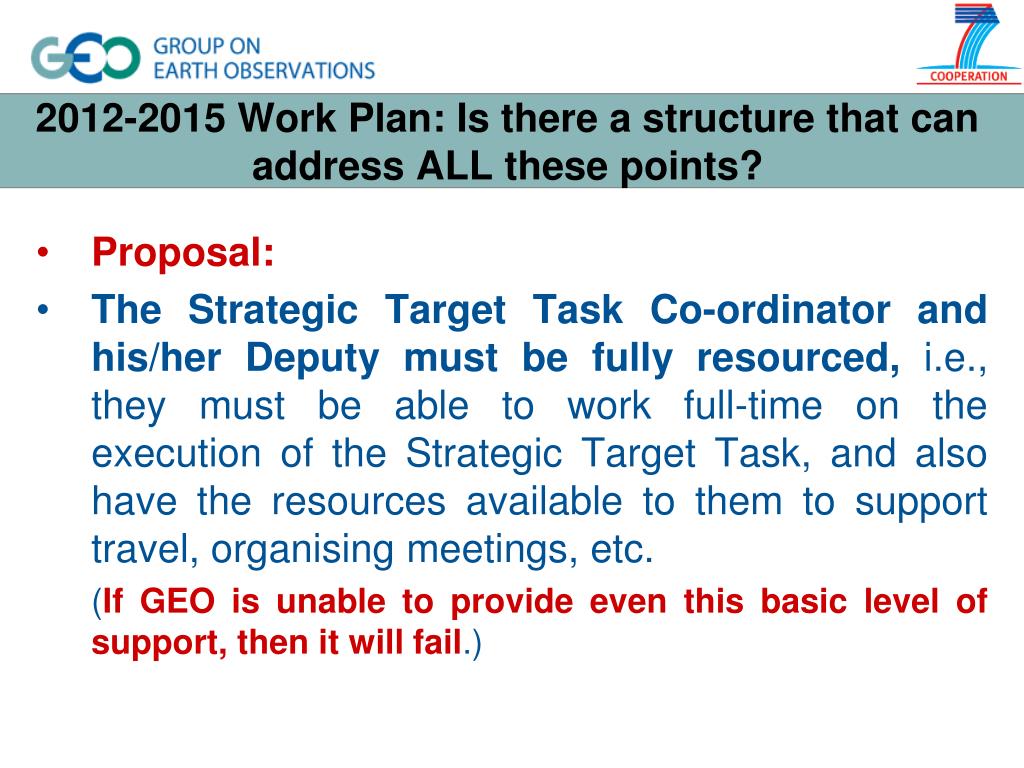 GEO GROUP ON EARTH OBSERVATIONS

7 COOPERATION

2012-2015 Work Plan: Is there a structure that can address ALL these points?

• Proposal:

• The Strategic Target Task Co-ordinator and his/her Deputy must be fully resourced, i.e., they must be able to work full-time on the execution of the Strategic Target Task, and also have the resources available to them to support travel, organising meetings, etc.

(If GEO is unable to provide even this basic level of support, then it will fail.)